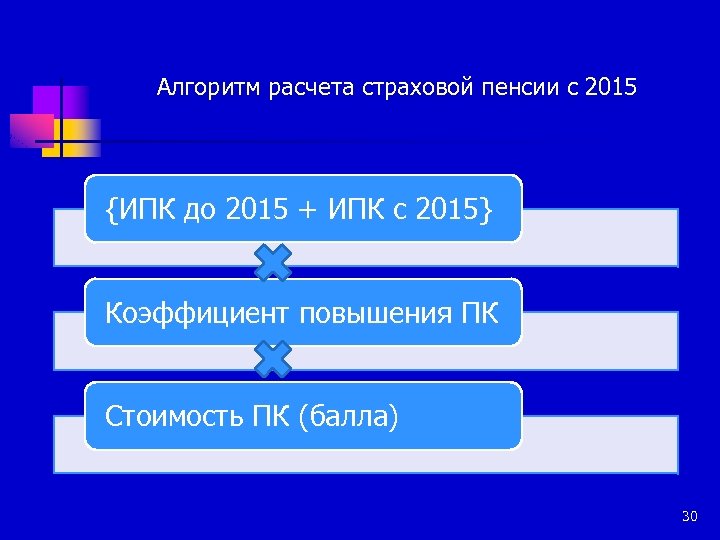 Алгоритм расчета страховой пенсии с 2015

{ИПК до 2015 + ИПК с 2015}

Коэффициент повышения ПК

Стоимость ПК (балла)

30